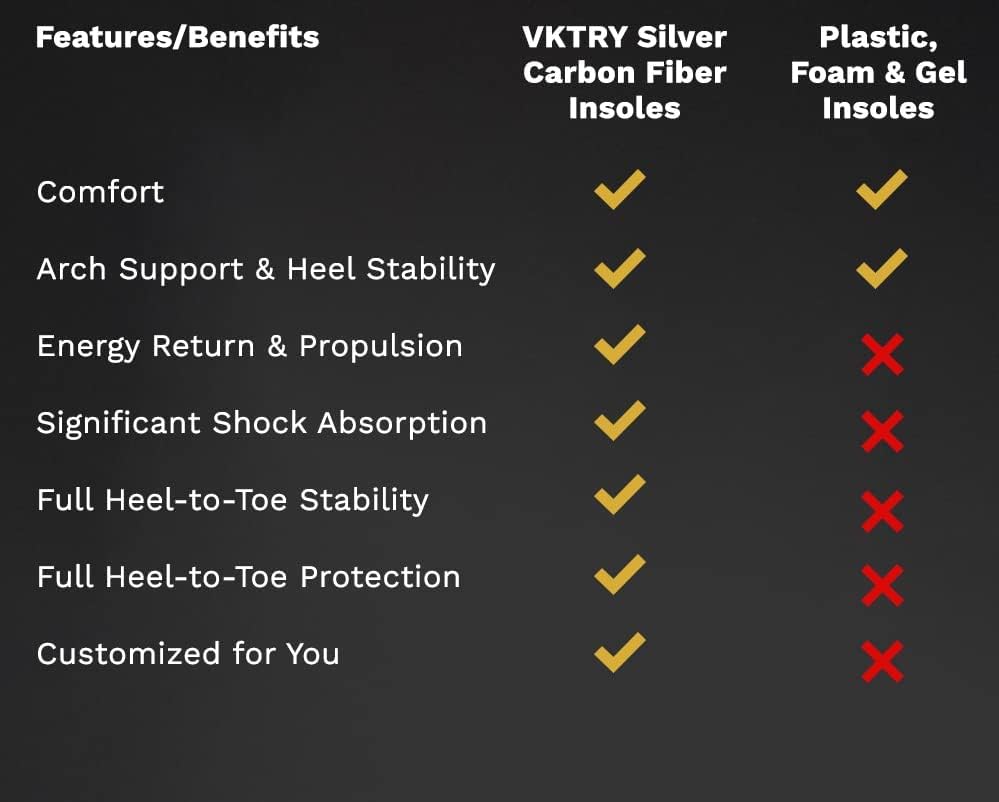 | Features/Benefits | VKTRY Silver Carbon Fiber Insoles | Plastic, Foam & Gel Insoles |
|---|---|---|
| Comfort | ✓ | ✓ |
| Arch Support & Heel Stability | ✓ | ✓ |
| Energy Return & Propulsion | ✓ | ✗ |
| Significant Shock Absorption | ✓ | ✗ |
| Full Heel-to-Toe Stability | ✓ | ✗ |
| Full Heel-to-Toe Protection | ✓ | ✗ |
| Customized for You | ✓ | ✗ |